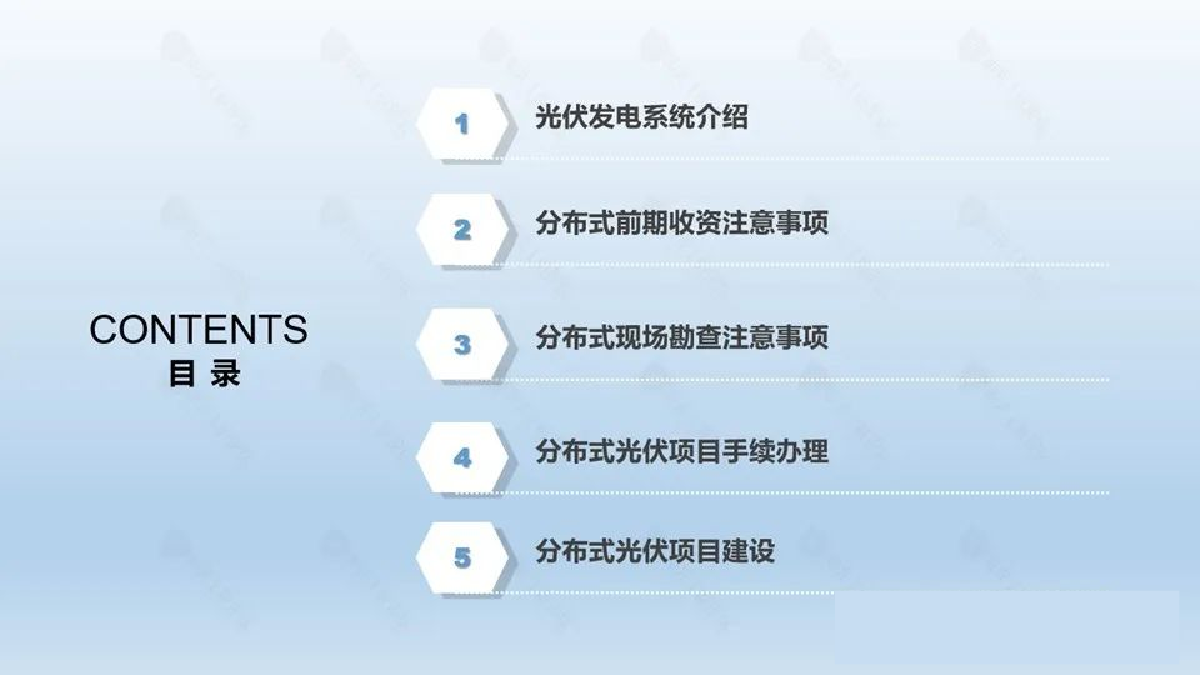 CONTENTS
目 录

1 光伏发电系统介绍

2 分布式前期收资注意事项

3 分布式现场勘查注意事项

4 分布式光伏项目手续办理

5 分布式光伏项目建设